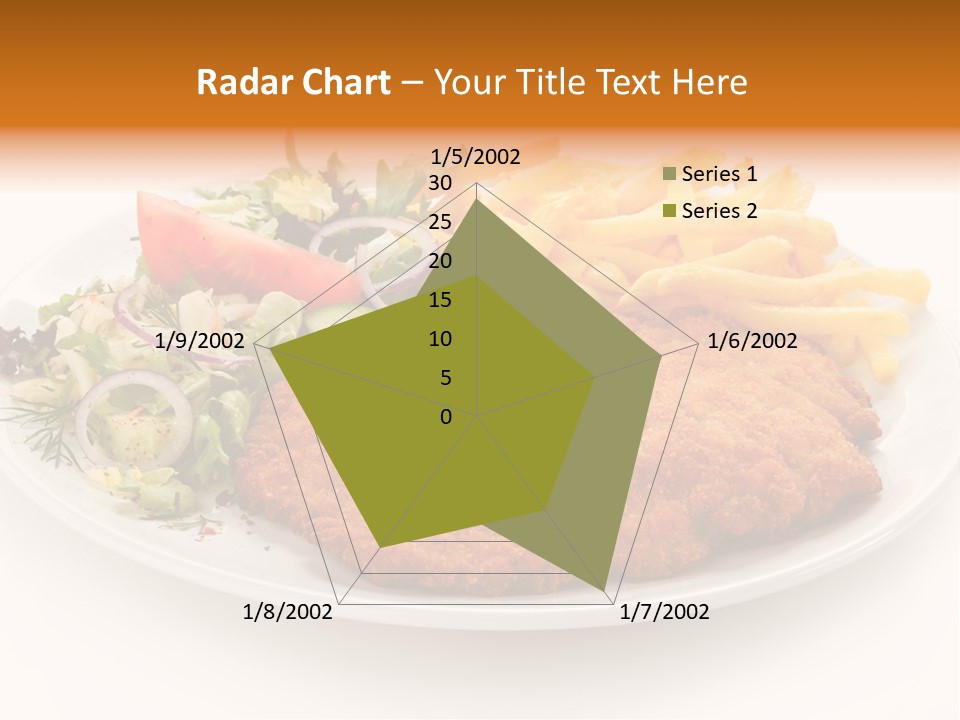 Radar Chart – Your Title Text Here

1/5/2002
30
25
20
15
10
5
0
1/6/2002
1/7/2002
1/8/2002
1/9/2002

Series 1
Series 2